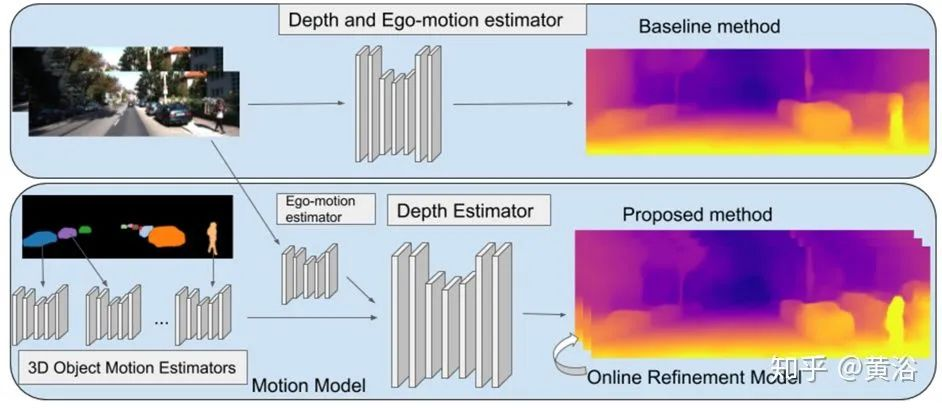 Depth and Ego-motion estimator

Baseline method

Ego-motion estimator

Depth Estimator

Proposed method

...

3D Object Motion Estimators

Motion Model

Online Refinement Model

知乎 @黄浴